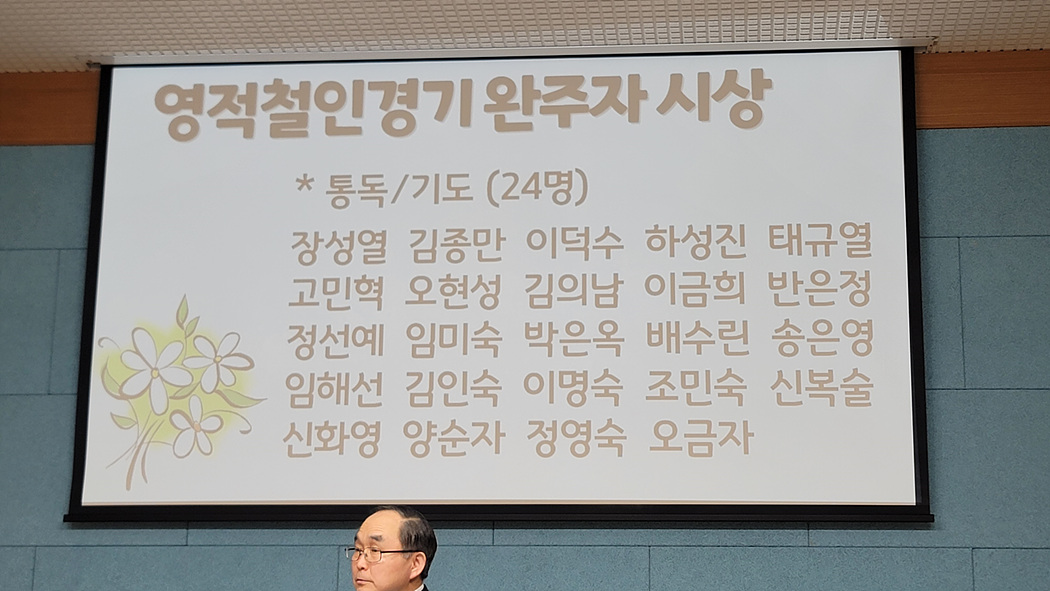 영적철인경기 완주자 시상

* 통독/기도 (24명)

장성열 김종만 이덕수 하성진 태규열
고민혁 오현성 김의남 이금희 반은정
정선예 임미숙 박은옥 배수린 송은영
임해선 김인숙 이명숙 조민숙 신복술
신화영 양순자 정영숙 오금자